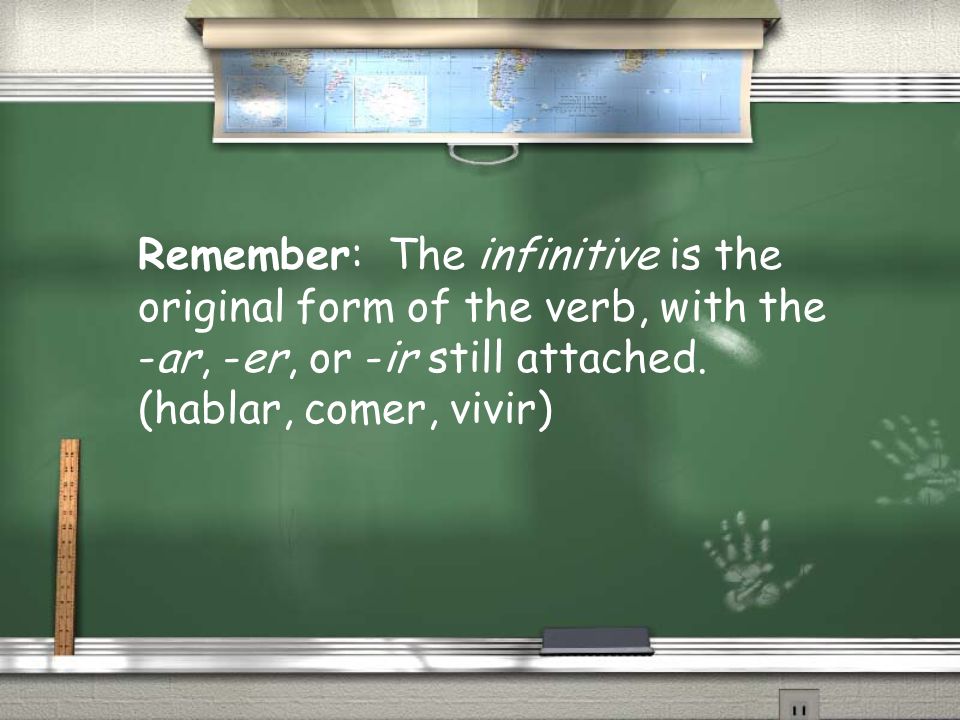 Remember: The infinitive is the original form of the verb, with the -ar, -er, or -ir still attached. (hablar, comer, vivir)